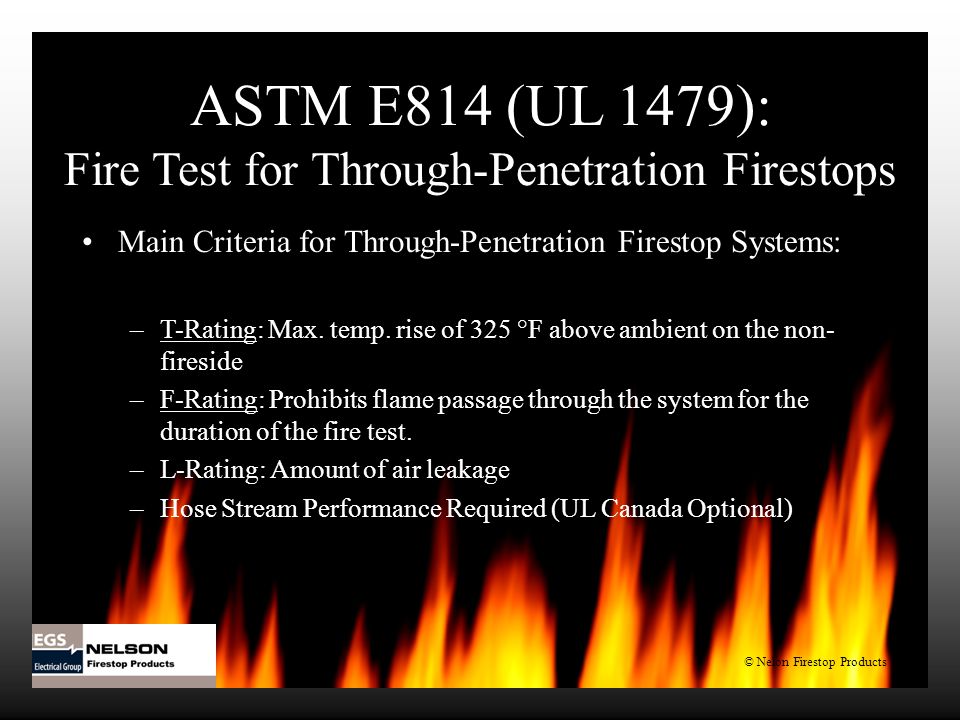 ASTM E814 (UL 1479):
Fire Test for Through-Penetration Firestops

• Main Criteria for Through-Penetration Firestop Systems:

– T-Rating: Max. temp. rise of 325 °F above ambient on the non-fireside
– F-Rating: Prohibits flame passage through the system for the duration of the fire test.
– L-Rating: Amount of air leakage
– Hose Stream Performance Required (UL Canada Optional)

EGS Electrical Group NELSON Firestop Products

© Nelson Firestop Products